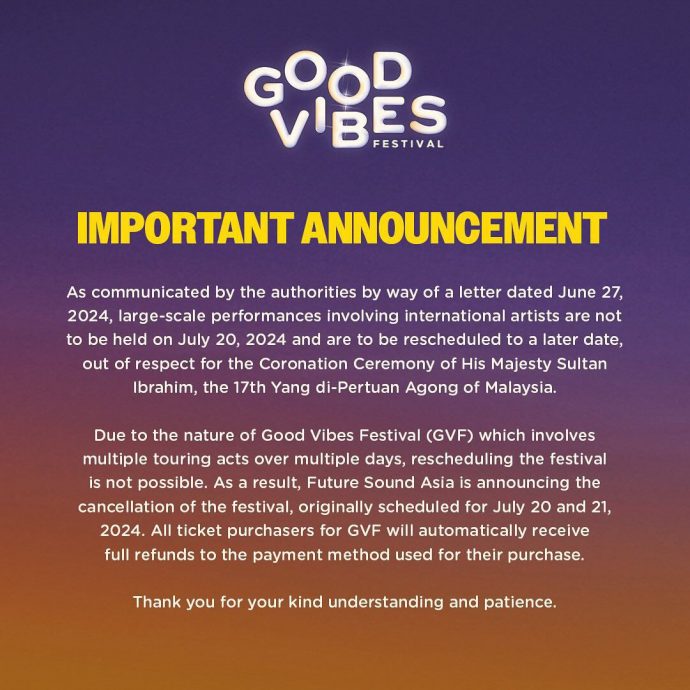 GOOD VIBES FESTIVAL

IMPORTANT ANNOUNCEMENT

As communicated by the authorities by way of a letter dated June 27, 2024, large-scale performances involving international artists are not to be held on July 20, 2024 and are to be rescheduled to a later date, out of respect for the Coronation Ceremony of His Majesty Sultan Ibrahim, the 17th Yang di-Pertuan Agong of Malaysia.

Due to the nature of Good Vibes Festival (GVF) which involves multiple touring acts over multiple days, rescheduling the festival is not possible. As a result, Future Sound Asia is announcing the cancellation of the festival, originally scheduled for July 20 and 21, 2024. All ticket purchasers for GVF will automatically receive full refunds to the payment method used for their purchase.

Thank you for your kind understanding and patience.